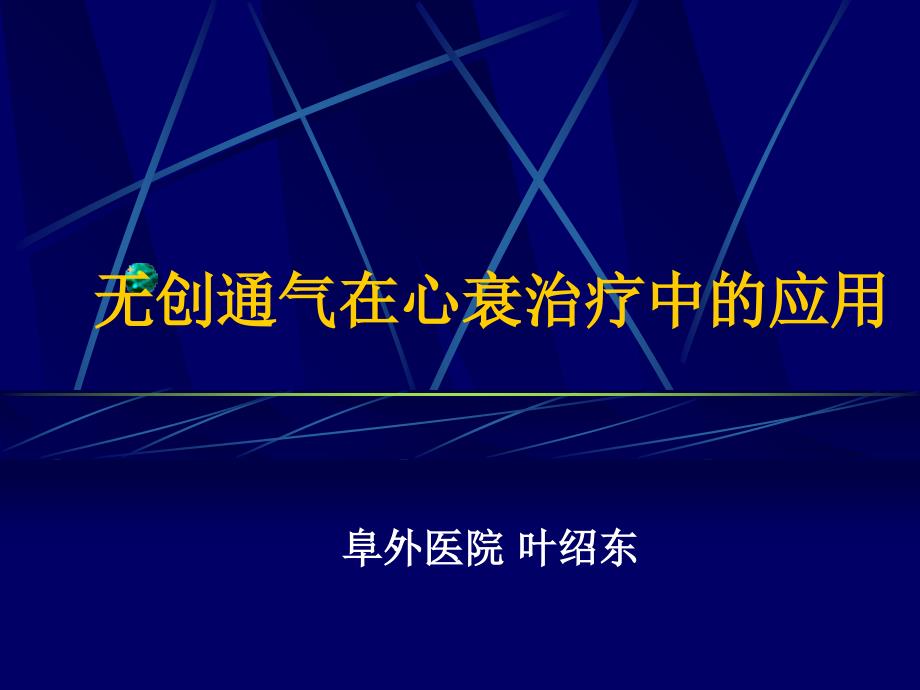 无创通气在心衰治疗中的应用

阜外医院 叶绍东